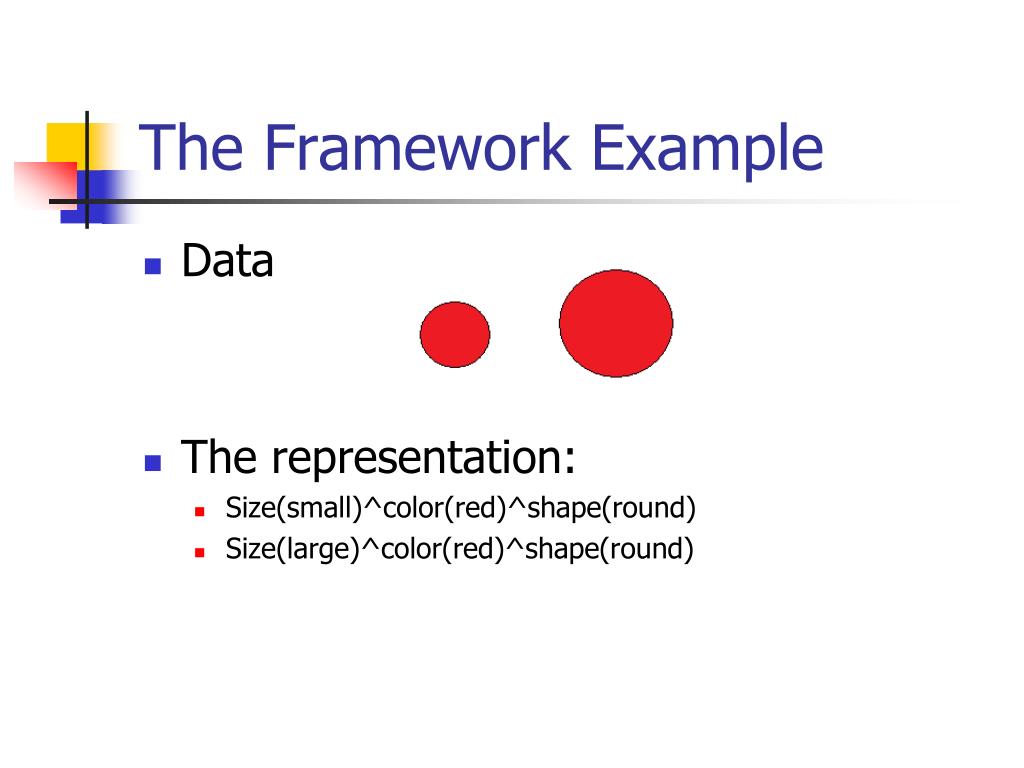 The Framework Example

Data

The representation:

Size(small)^color(red)^shape(round)

Size(large)^color(red)^shape(round)